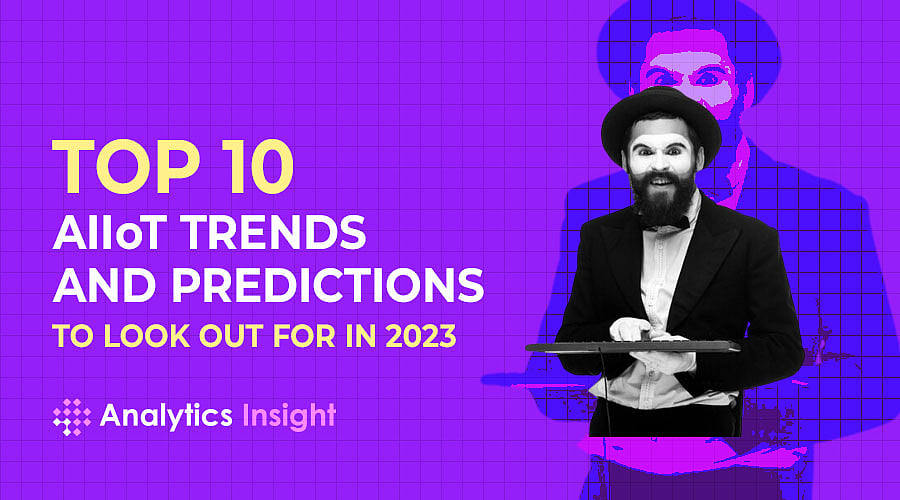 TOP 10
AIIoT TRENDS AND PREDICTIONS
TO LOOK OUT FOR IN 2023

Analytics Insight